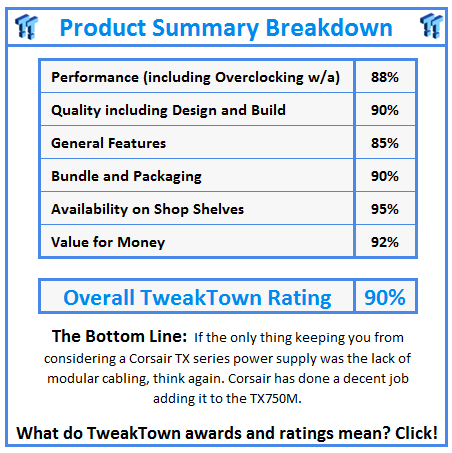 Product Summary Breakdown

| Performance (including Overclocking w/a) | 88% |
|---|---|
| Quality including Design and Build | 90% |
| General Features | 85% |
| Bundle and Packaging | 90% |
| Availability on Shop Shelves | 95% |
| Value for Money | 92% |

| Overall TweakTown Rating | 90% |
|---|---|

The Bottom Line: If the only thing keeping you from considering a Corsair TX series power supply was the lack of modular cabling, think again. Corsair has done a decent job adding it to the TX750M.

What do TweakTown awards and ratings mean? Click!